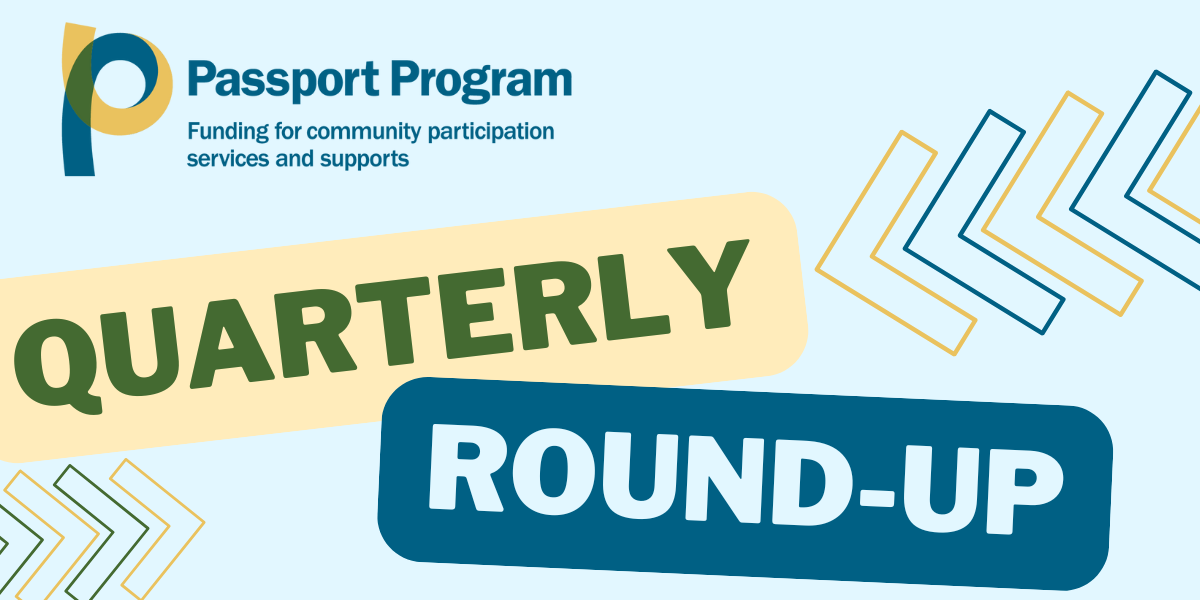 Passport Program
Funding for community participation services and supports

QUARTERLY

ROUND-UP